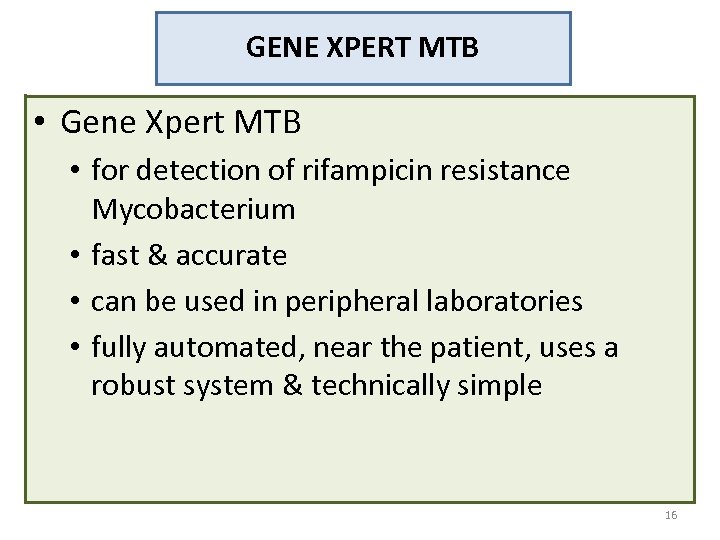 GENE XPERT MTB

• Gene Xpert MTB
  • for detection of rifampicin resistance Mycobacterium
  • fast & accurate
  • can be used in peripheral laboratories
  • fully automated, near the patient, uses a robust system & technically simple

16